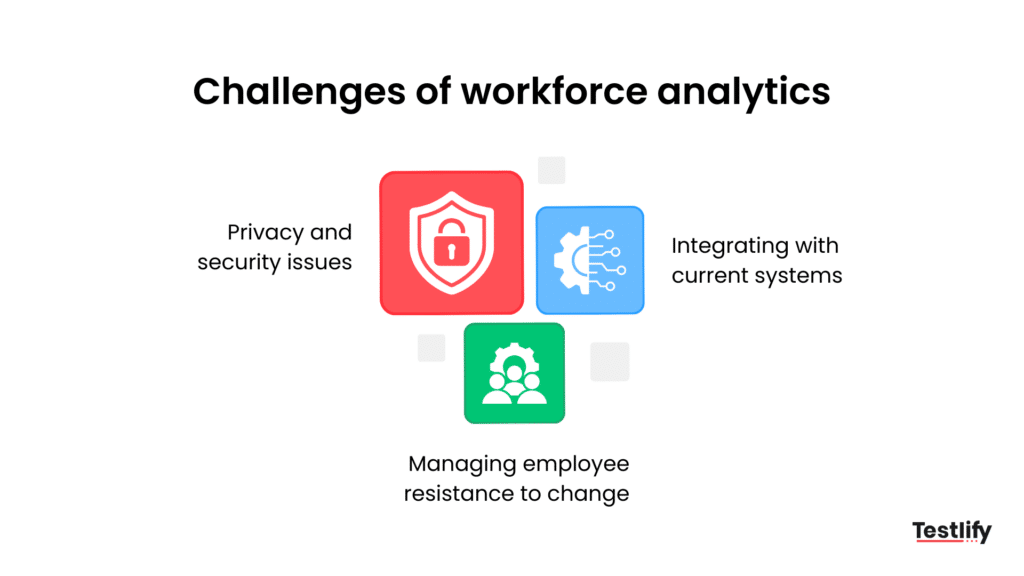 Challenges of workforce analytics

Privacy and security issues

Integrating with current systems

Managing employee resistance to change

Testlify